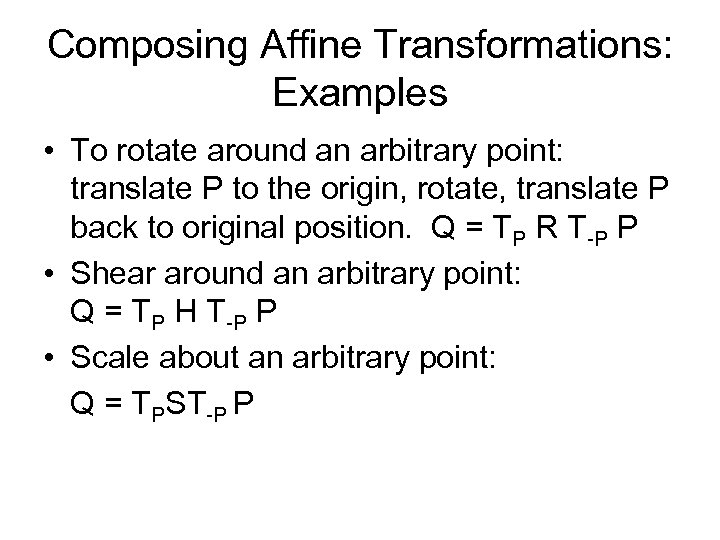 Composing Affine Transformations: Examples

• To rotate around an arbitrary point: translate P to the origin, rotate, translate P back to original position. $Q = T_P R T_{-P} P$

• Shear around an arbitrary point: $Q = T_P H T_{-P} P$

• Scale about an arbitrary point: $Q = T_P S T_{-P} P$